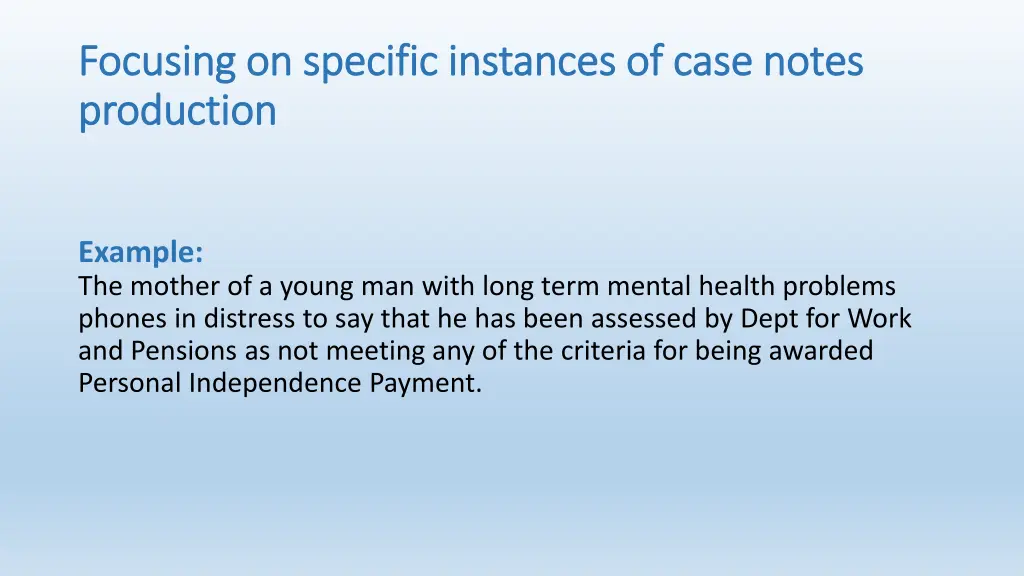 Focusing on specific instances of case notes production

Example:
The mother of a young man with long term mental health problems phones in distress to say that he has been assessed by Dept for Work and Pensions as not meeting any of the criteria for being awarded Personal Independence Payment.